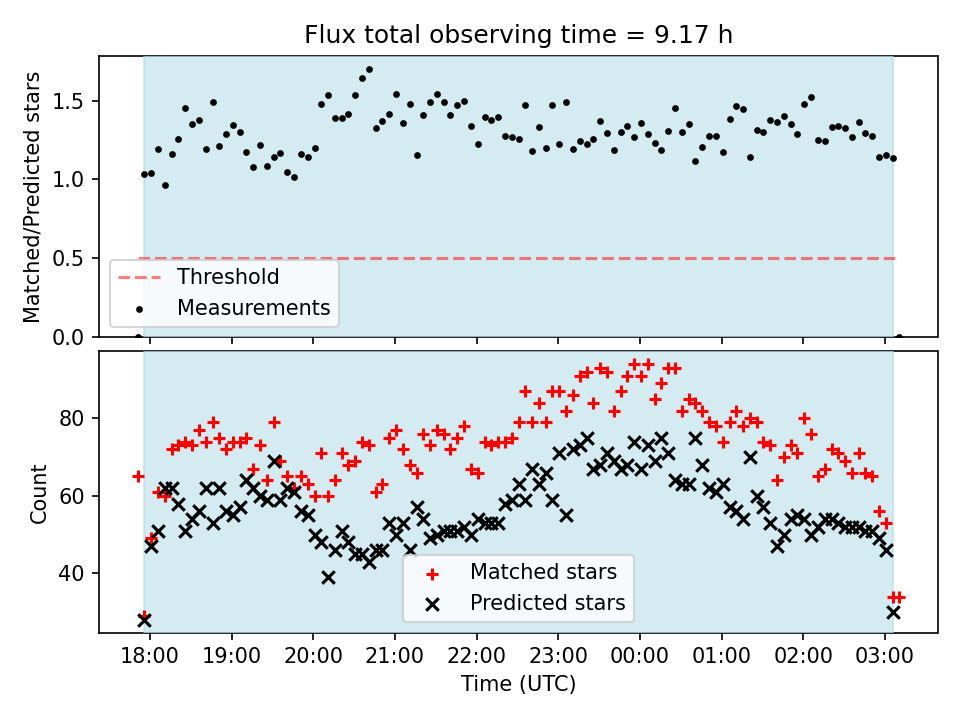 Flux total observing time = 9.17 h

Matched/Predicted stars

1.5
1.0
0.5
0.0

Threshold
Measurements

Count

80
60
40

Matched stars
Predicted stars

18:00 19:00 20:00 21:00 22:00 23:00 00:00 01:00 02:00 03:00

Time (UTC)